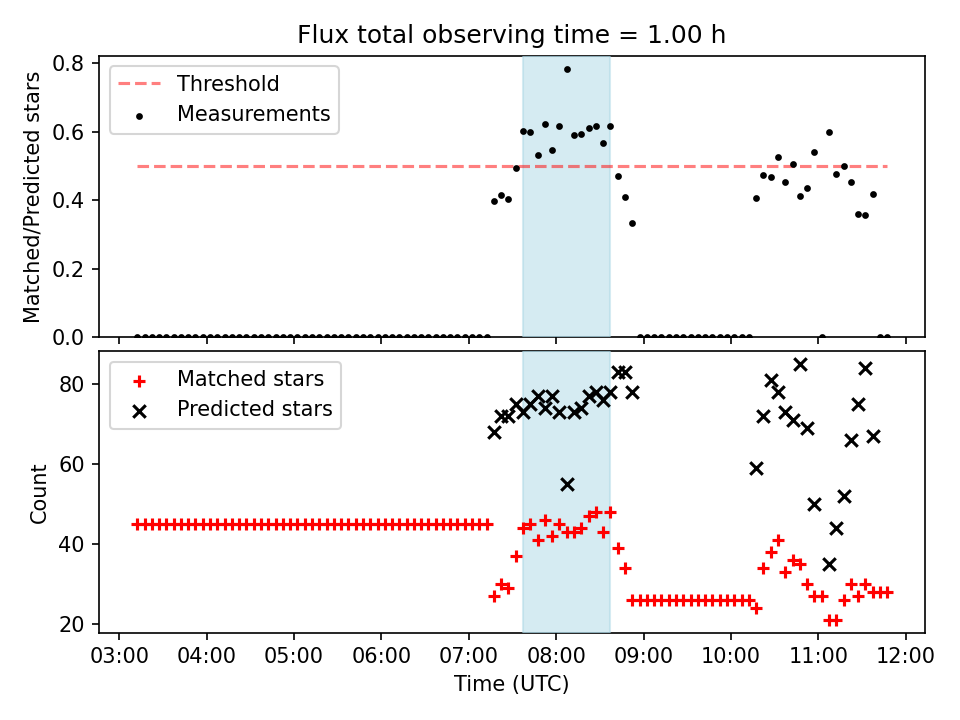 Flux total observing time = 1.00 h

Threshold
Measurements

Matched/Predicted stars

0.8
0.6
0.4
0.2
0.0

Matched stars
Predicted stars

Count

80
60
40
20

03:00 04:00 05:00 06:00 07:00 08:00 09:00 10:00 11:00 12:00

Time (UTC)